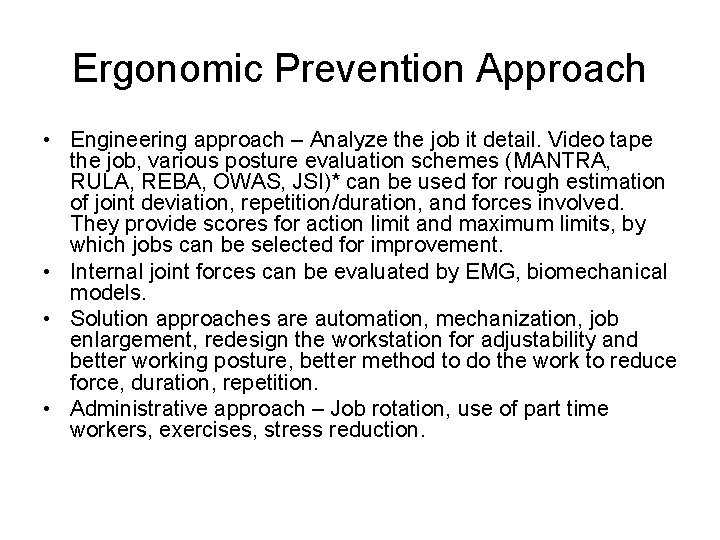 Ergonomic Prevention Approach

• Engineering approach – Analyze the job it detail. Video tape the job, various posture evaluation schemes (MANTRA, RULA, REBA, OWAS, JSI)* can be used for rough estimation of joint deviation, repetition/duration, and forces involved. They provide scores for action limit and maximum limits, by which jobs can be selected for improvement.
• Internal joint forces can be evaluated by EMG, biomechanical models.
• Solution approaches are automation, mechanization, job enlargement, redesign the workstation for adjustability and better working posture, better method to do the work to reduce force, duration, repetition.
• Administrative approach – Job rotation, use of part time workers, exercises, stress reduction.